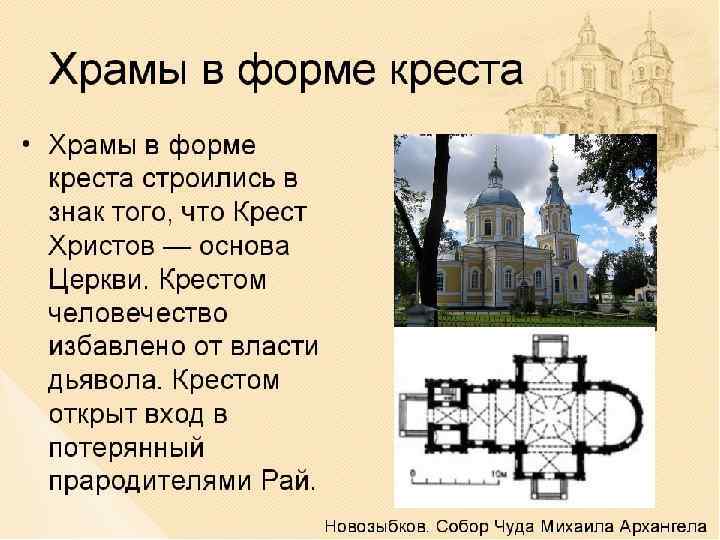 Храмы в форме креста

• Храмы в форме креста строились в знак того, что Крест Христов — основа Церкви. Крестом человечество избавлено от власти дьявола. Крестом открыт вход в потерянный прародителями Рай.

0

10м

Новозыбков. Собор Чуда Михаила Архангела